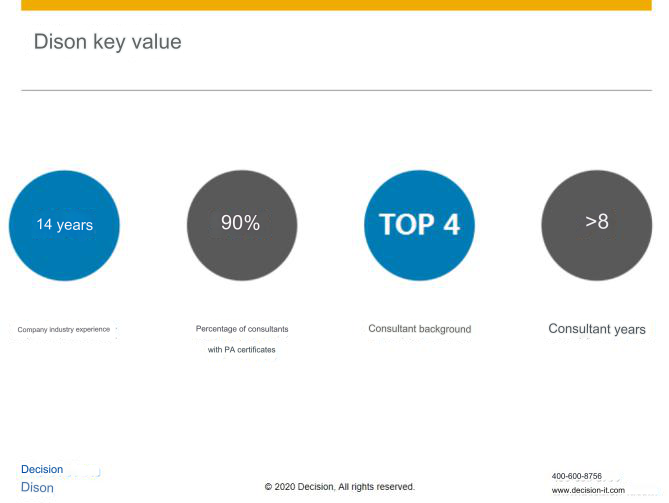 Dison key value

14 years

90%

TOP 4

>8

Company industry experience

Percentage of consultants with PA certificates

Consultant background

Consultant years

Decision
Dison

© 2020 Decision, All rights reserved.

400-600-8756
www.decision-it.com